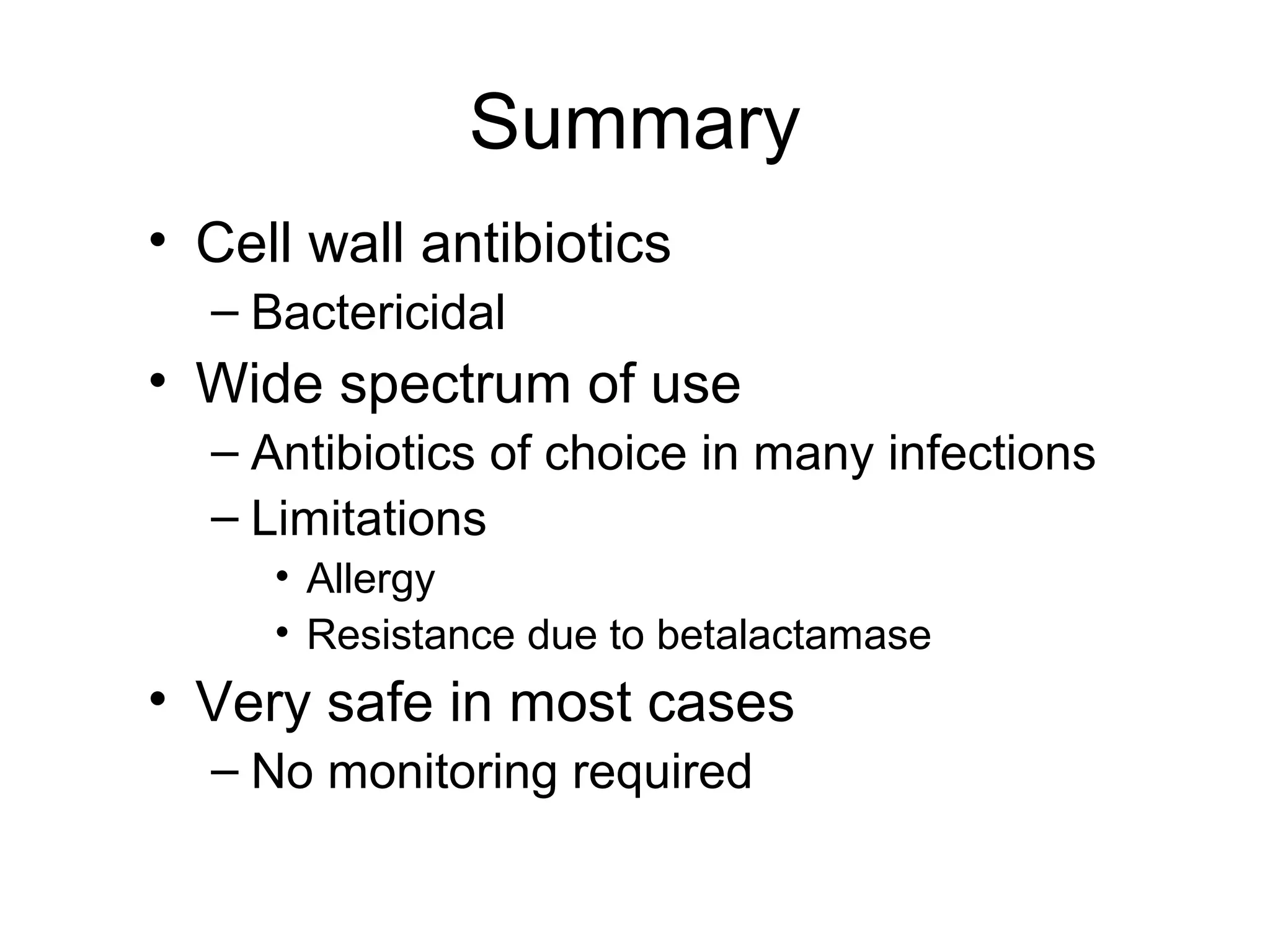 Summary

• Cell wall antibiotics
  – Bactericidal
• Wide spectrum of use
  – Antibiotics of choice in many infections
  – Limitations
    • Allergy
    • Resistance due to betalactamase
• Very safe in most cases
  – No monitoring required